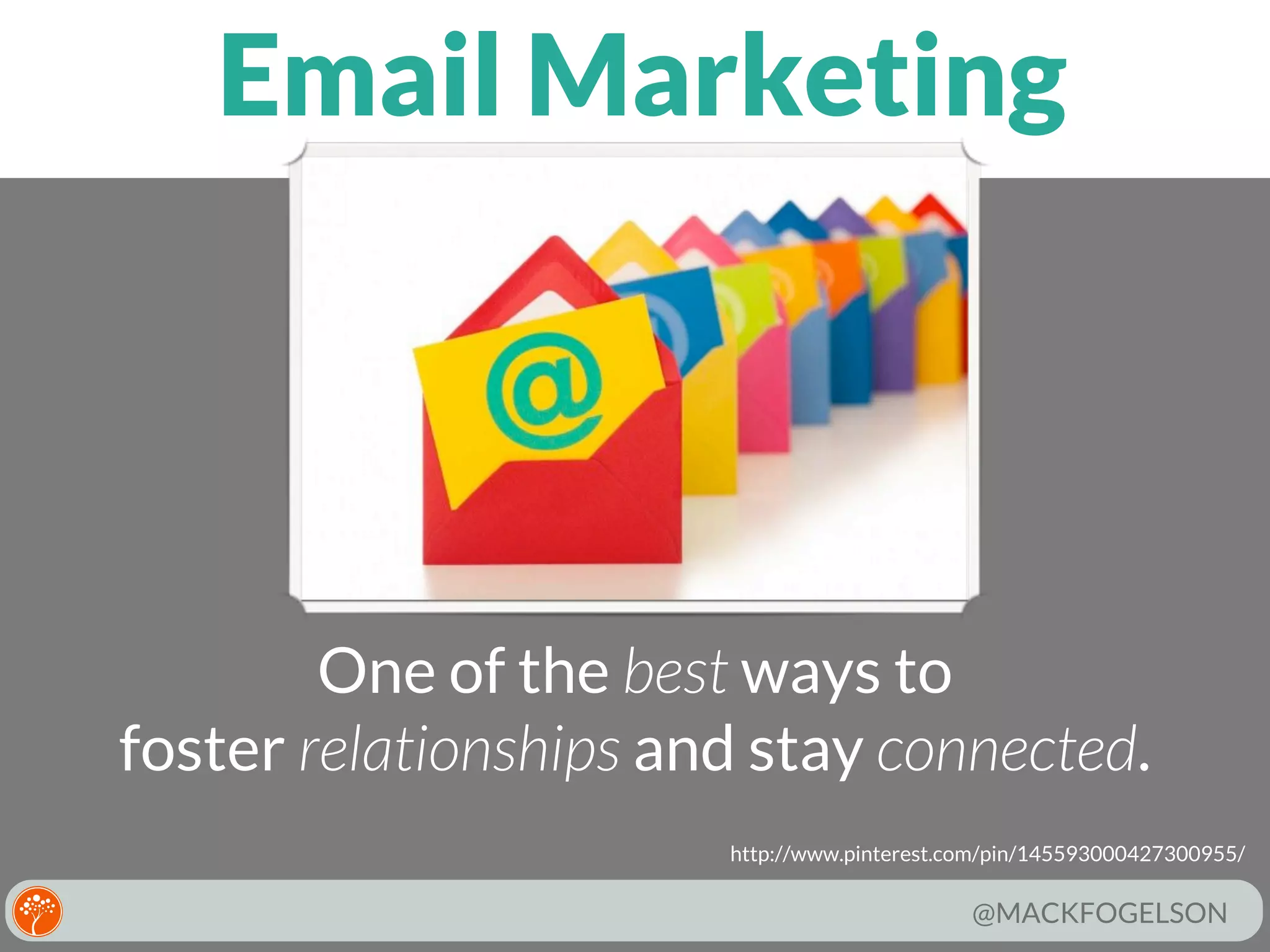 Email Marketing

@

One of the best ways to foster relationships and stay connected.

http://www.pinterest.com/pin/145593000427300955/

@MACKFOGELSON